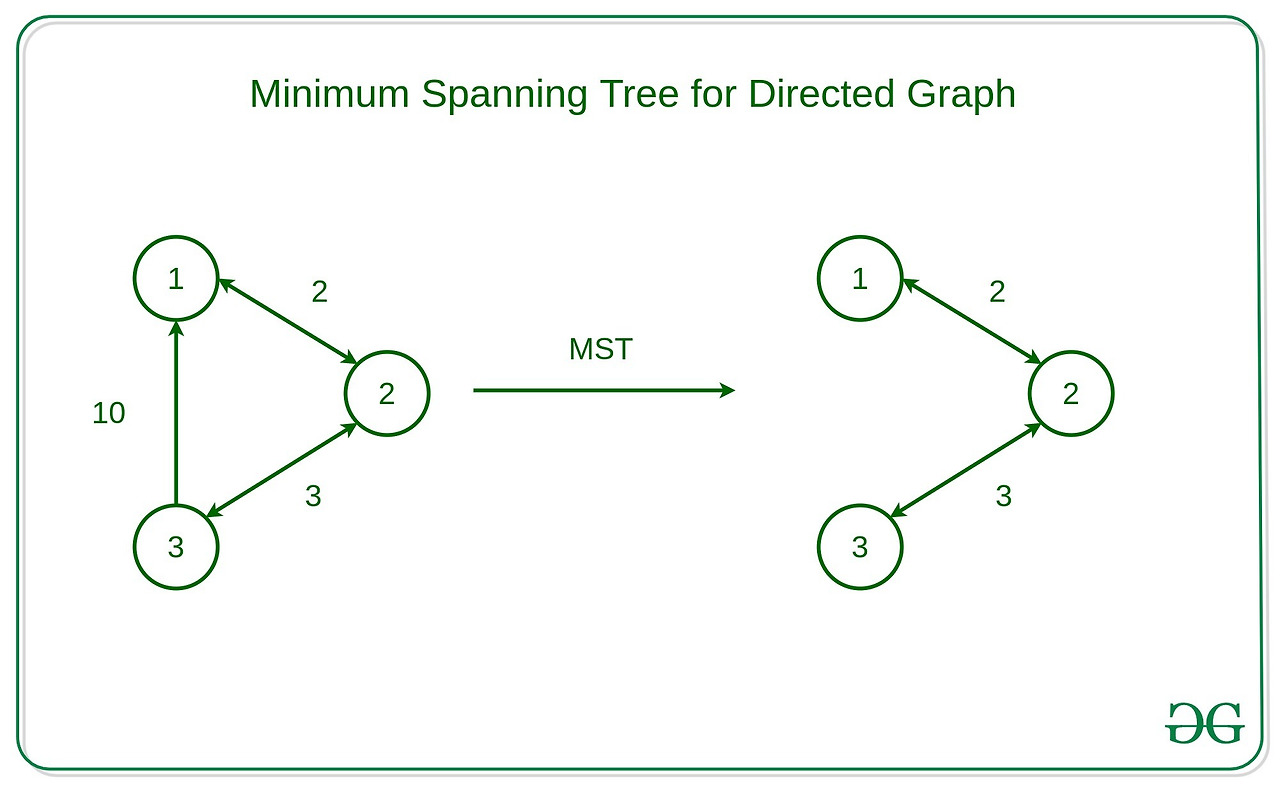 Minimum Spanning Tree for Directed Graph

1
2
2
10
3
3

MST

1
2
2
3
3